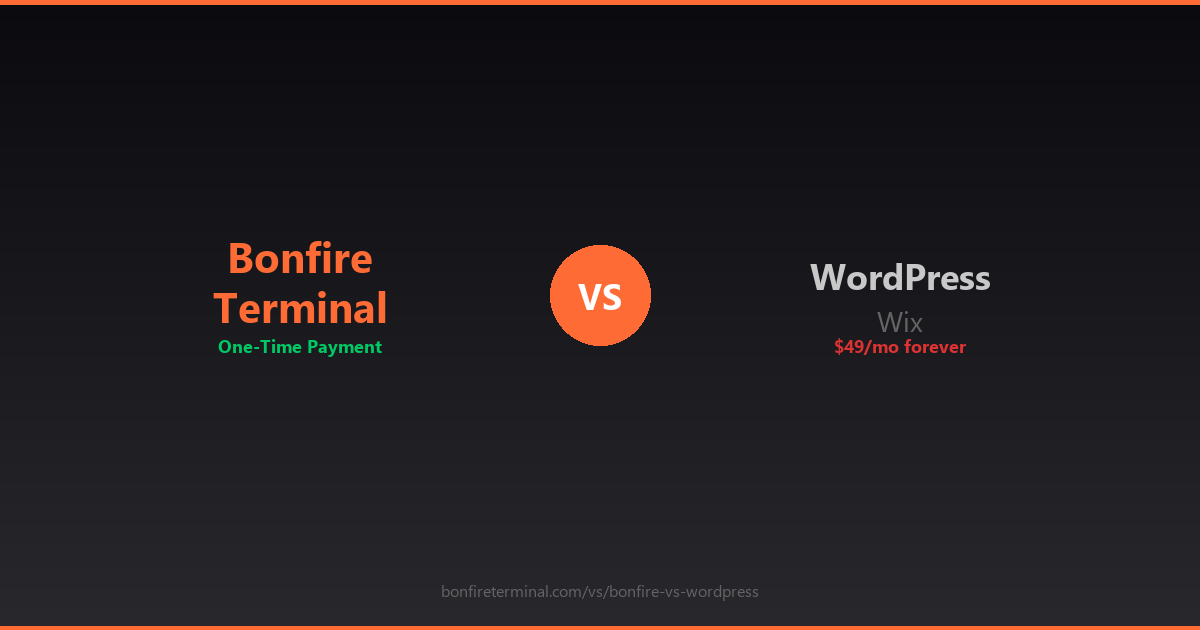 Bonfire Terminal
One-Time Payment

VS

WordPress
Wix
$49/mo forever

bonfireterminal.com/vs/bonfire-vs-wordpress